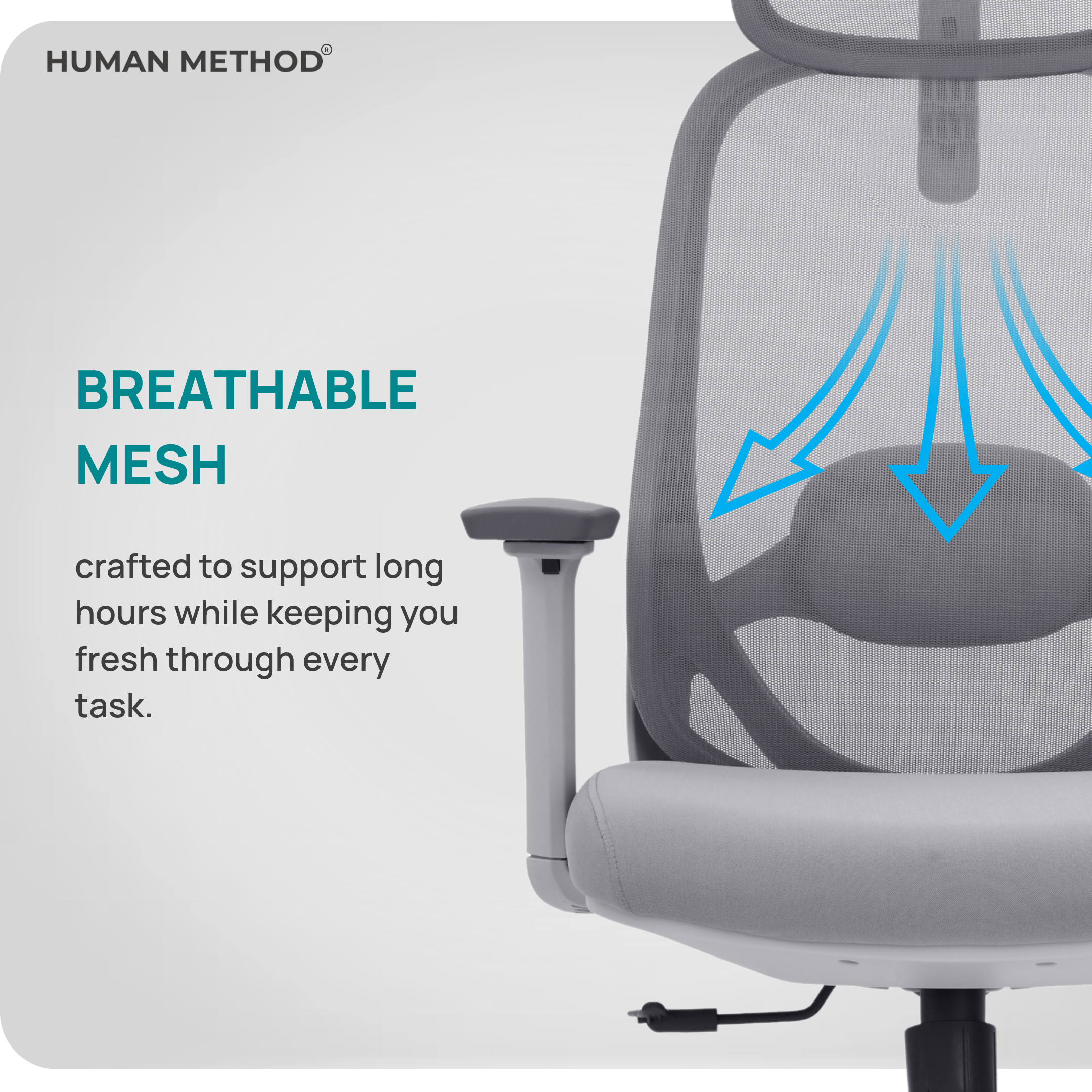 HUMAN METHOD®

BREATHABLE MESH

crafted to support long hours while keeping you fresh through every task.